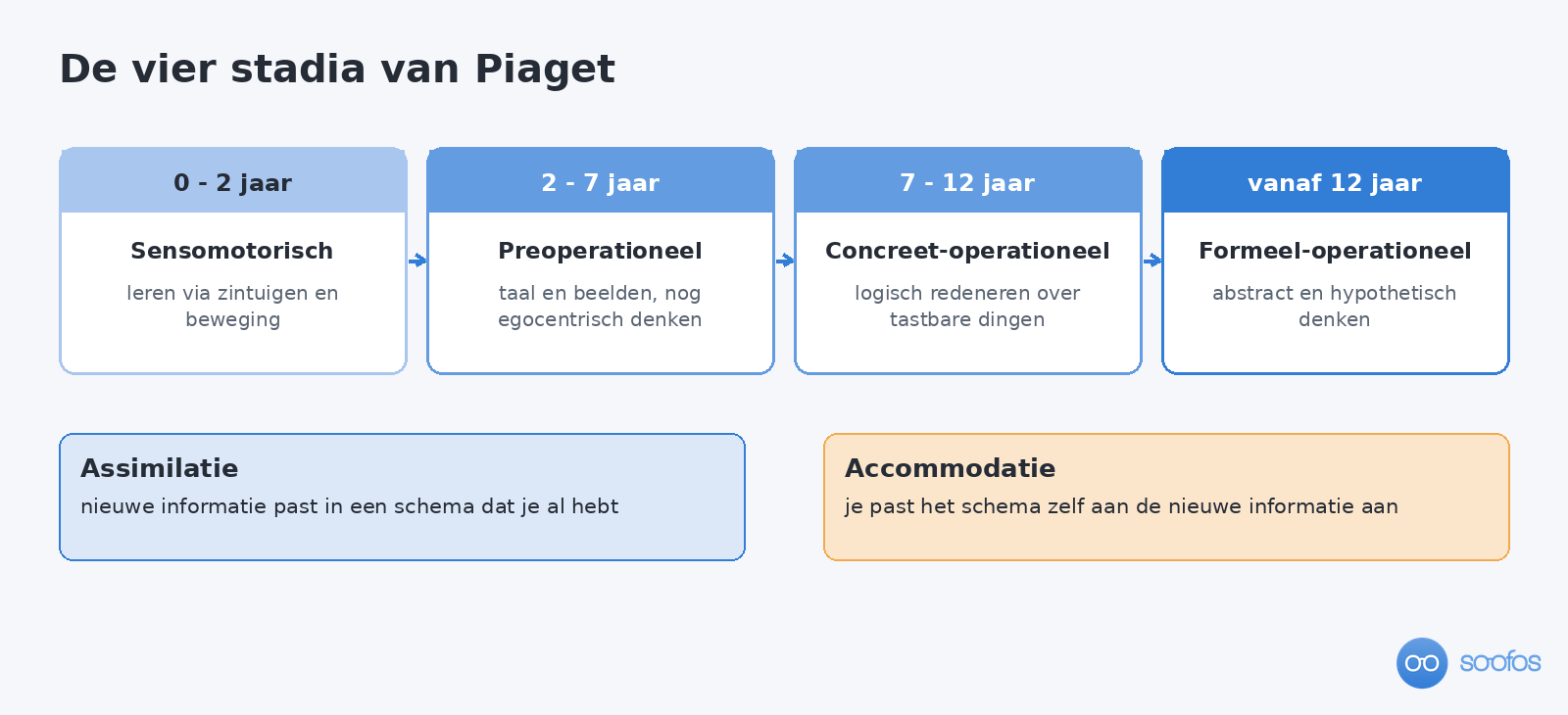 De vier stadia van Piaget

0 - 2 jaar

Sensomotorisch

leren via zintuigen en beweging

2 - 7 jaar

Preoperationeel

taal en beelden, nog egocentrisch denken

7 - 12 jaar

Concreet-operationeel

logisch redeneren over tastbare dingen

vanaf 12 jaar

Formeel-operationeel

abstract en hypothetisch denken

Assimilatie

nieuwe informatie past in een schema dat je al hebt

Accommodatie

je past het schema zelf aan de nieuwe informatie aan

soofos